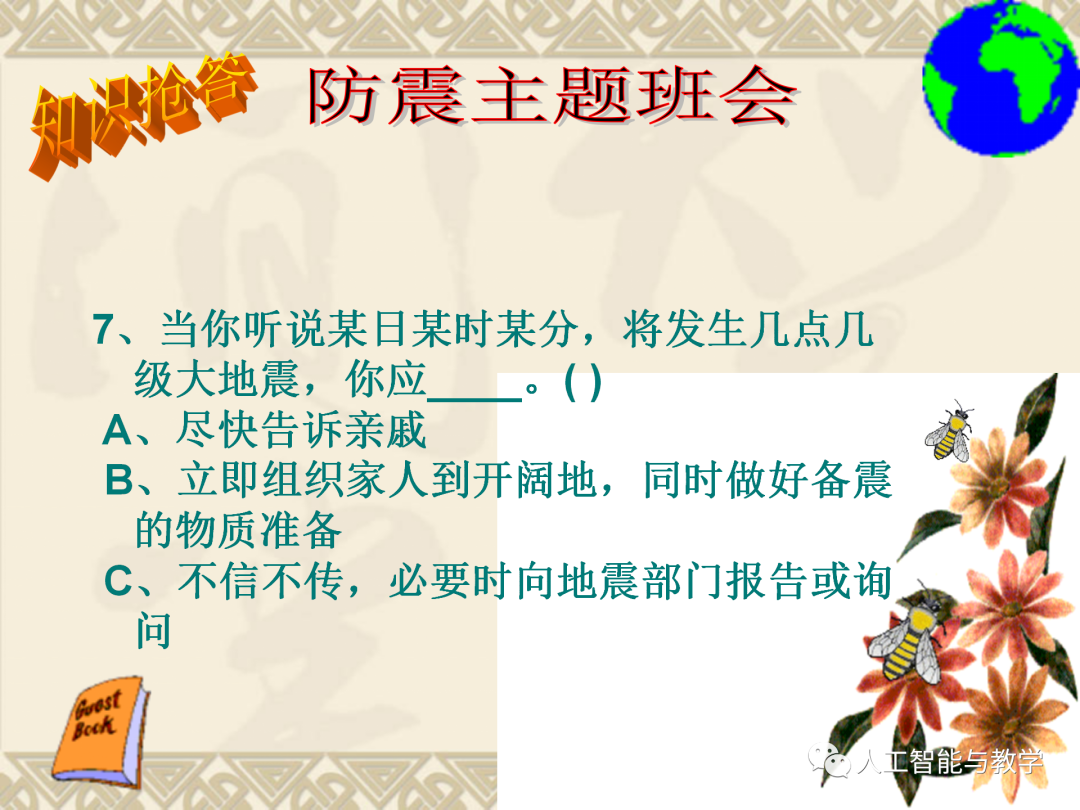 知识抢答 防震主题班会

7、当你听说某日某时某分，将发生几点几级大地震，你应____。( )
A、尽快告诉亲戚
B、立即组织家人到开阔地，同时做好备震的物质准备
C、不信不传，必要时向地震部门报告或询问

Guest Book

人工智能与教学